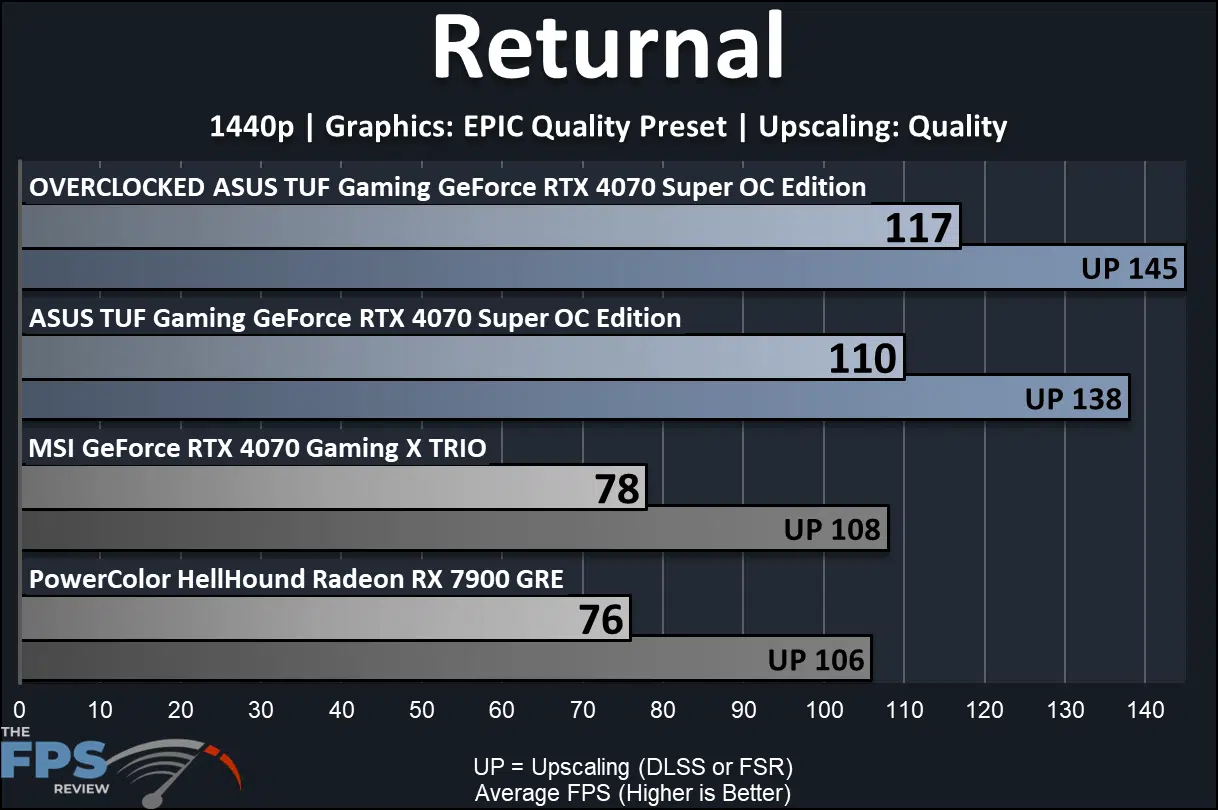 Returnal

1440p | Graphics: EPIC Quality Preset | Upscaling: Quality

OVERCLOCKED ASUS TUF Gaming GeForce RTX 4070 Super OC Edition
117
UP 145

ASUS TUF Gaming GeForce RTX 4070 Super OC Edition
110
UP 138

MSI GeForce RTX 4070 Gaming X TRIO
78
UP 108

PowerColor HellHound Radeon RX 7900 GRE
76
UP 106

0 10 20 30 40 50 60 70 80 90 100 110 120 130 140

THE FPS REVIEW

UP = Upscaling (DLSS or FSR)
Average FPS (Higher is Better)